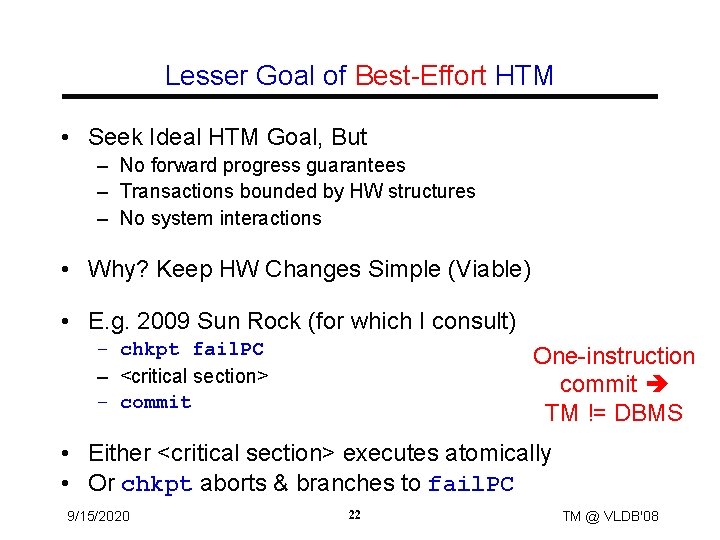 Lesser Goal of Best-Effort HTM

• Seek Ideal HTM Goal, But
– No forward progress guarantees
– Transactions bounded by HW structures
– No system interactions

• Why? Keep HW Changes Simple (Viable)

• E.g. 2009 Sun Rock (for which I consult)
– chkpt failPC
– <critical section>
– commit

One-instruction commit ➔ TM != DBMS

• Either <critical section> executes atomically
• Or chkpt aborts & branches to failPC

9/15/2020

22

TM @ VLDB'08